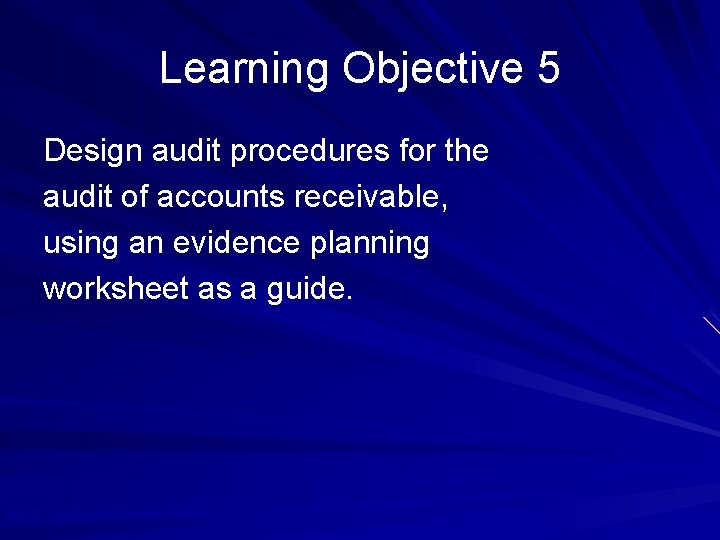 Learning Objective 5

Design audit procedures for the audit of accounts receivable, using an evidence planning worksheet as a guide.